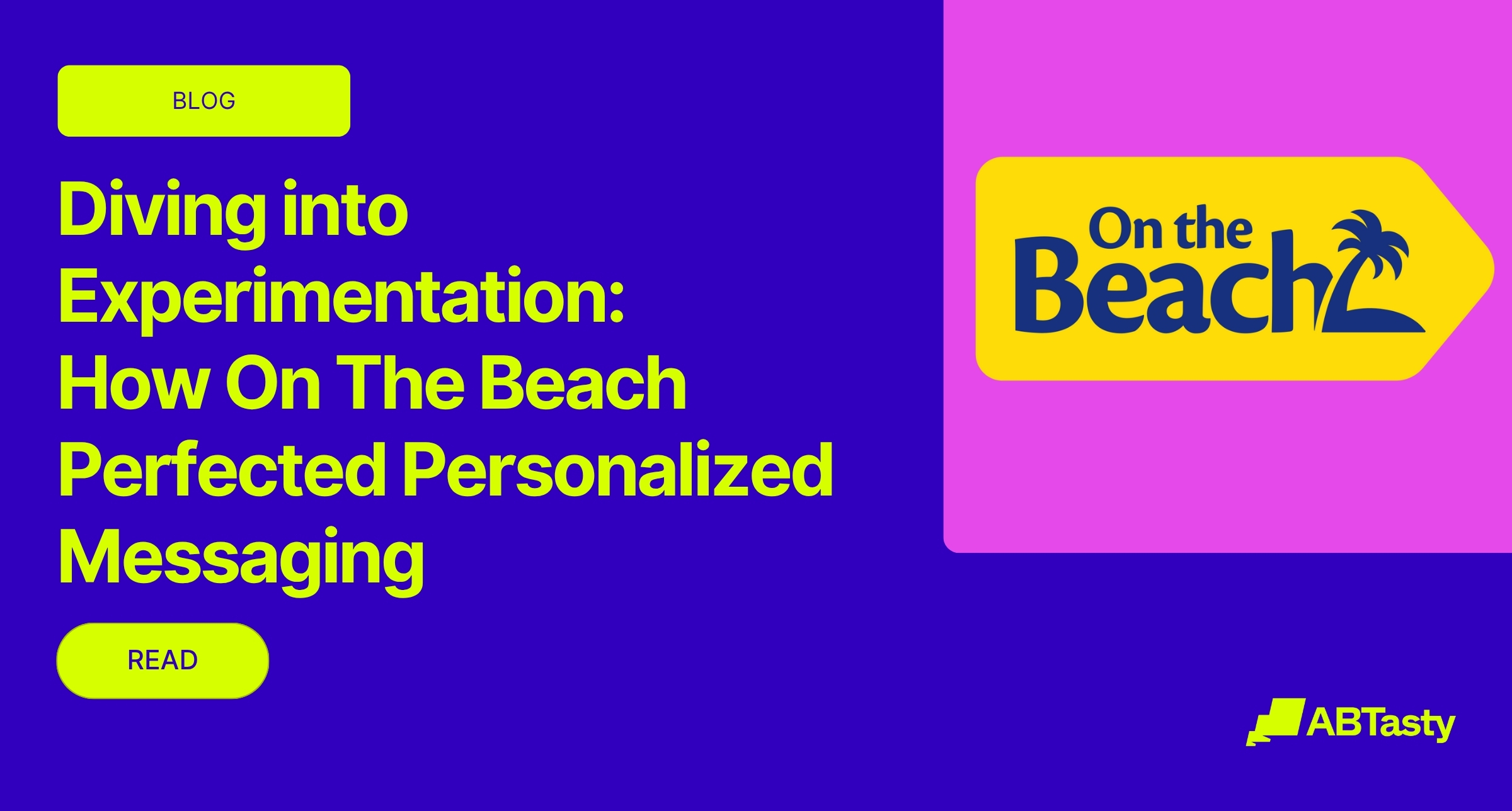 BLOG

Diving into Experimentation: How On The Beach Perfected Personalized Messaging

READ

On the Beach

ABTasty